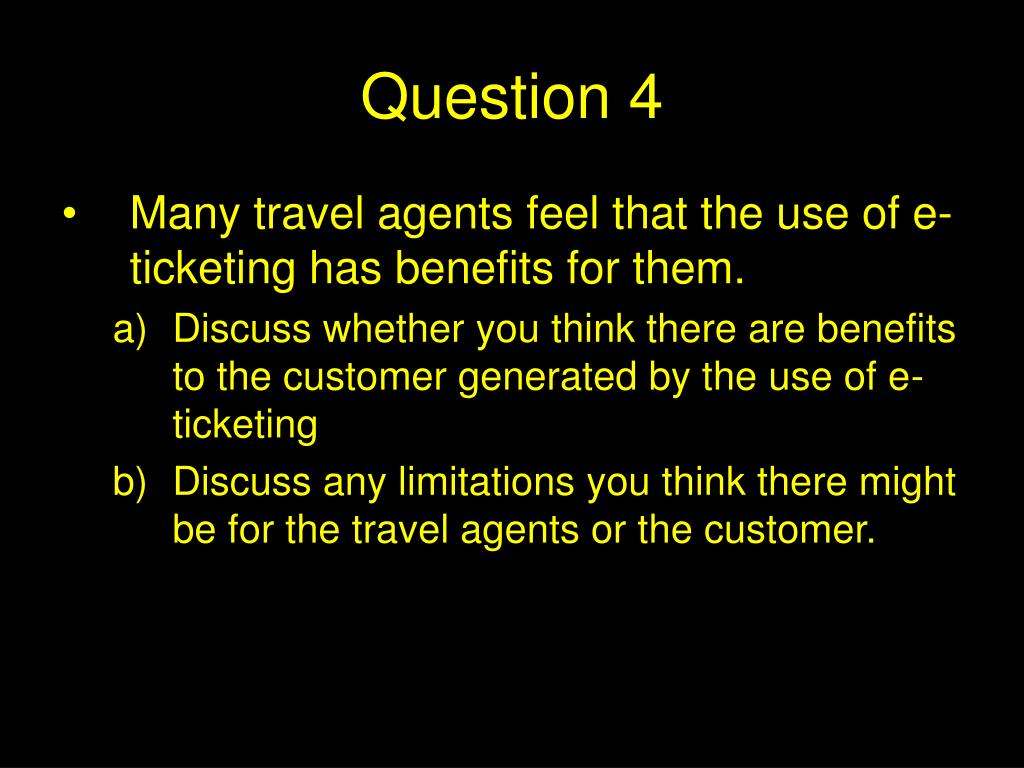 Question 4

• Many travel agents feel that the use of e-ticketing has benefits for them.

a) Discuss whether you think there are benefits to the customer generated by the use of e-ticketing

b) Discuss any limitations you think there might be for the travel agents or the customer.